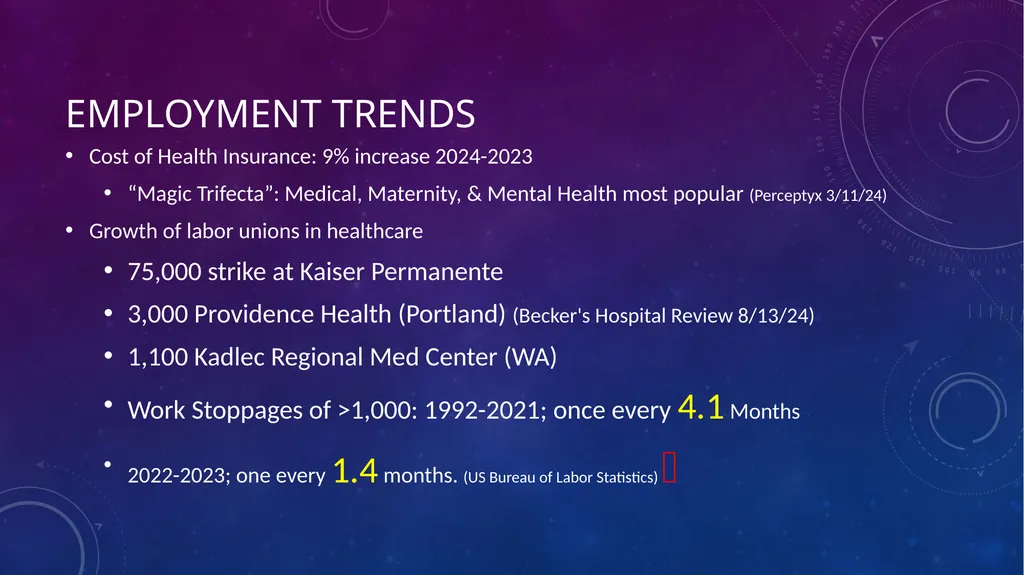 EMPLOYMENT TRENDS

• Cost of Health Insurance: 9% increase 2024-2023

• “Magic Trifecta”: Medical, Maternity, & Mental Health most popular (Perceptyx 3/11/24)

• Growth of labor unions in healthcare

• 75,000 strike at Kaiser Permanente

• 3,000 Providence Health (Portland) (Becker's Hospital Review 8/13/24)

• 1,100 Kadlec Regional Med Center (WA)

• Work Stoppages of >1,000: 1992-2021; once every 4.1 Months

• 2022-2023; one every 1.4 months. (US Bureau of Labor Statistics)